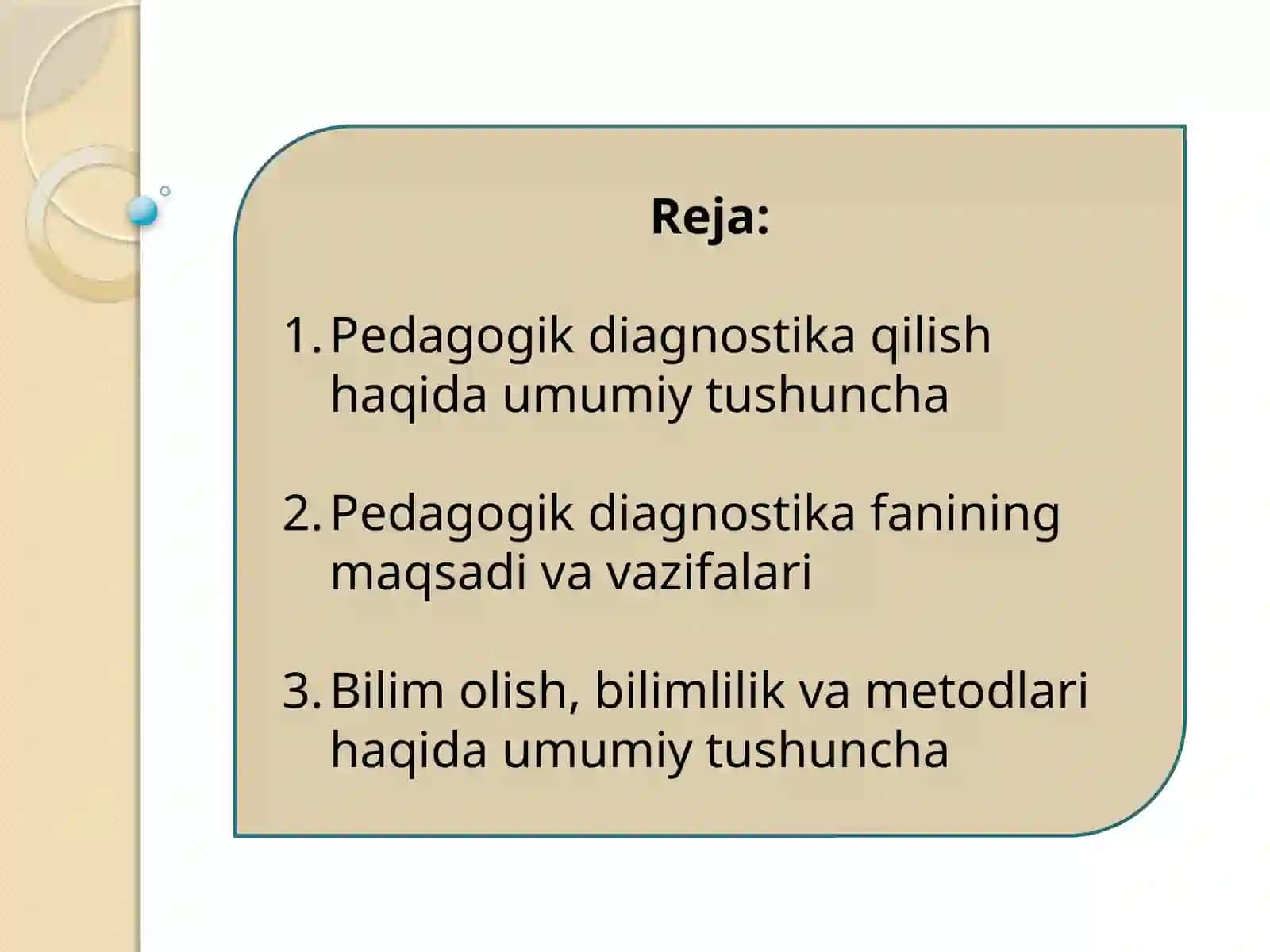 Reja:

1. Pedagogik diagnostika qilish haqida umumiy tushuncha

2. Pedagogik diagnostika fanining maqsadi va vazifalari

3. Bilim olish, bilimlilik va metodlari haqida umumiy tushuncha